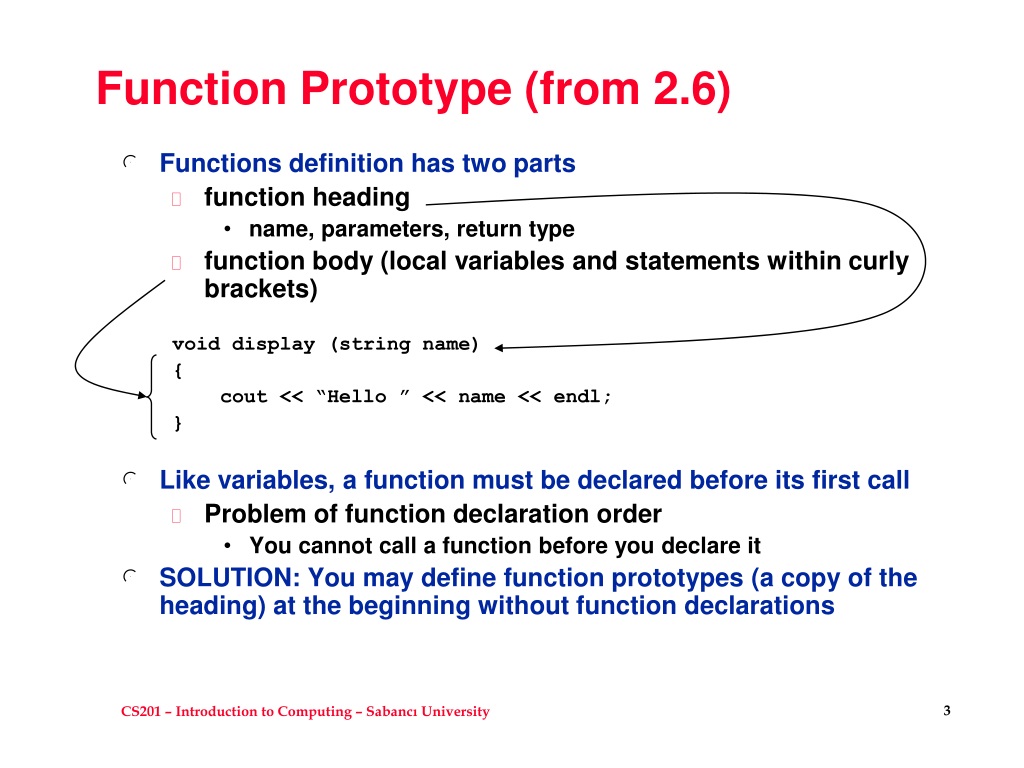 Function Prototype (from 2.6)

Functions definition has two parts

function heading

• name, parameters, return type

function body (local variables and statements within curly brackets)

void display (string name)
{
    cout << “Hello ” << name << endl;
}

Like variables, a function must be declared before its first call

Problem of function declaration order

• You cannot call a function before you declare it

SOLUTION: You may define function prototypes (a copy of the heading) at the beginning without function declarations

CS201 – Introduction to Computing – Sabancı University

3